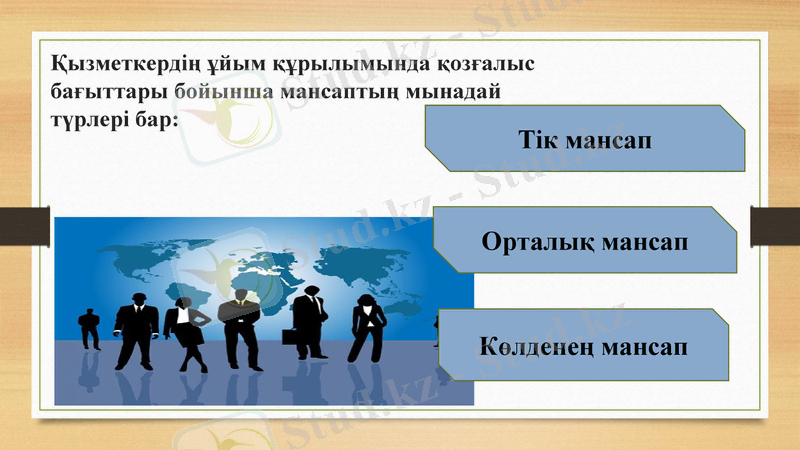 Қызметкердің ұйым құрылымында қозғалыс бағыттары бойынша мансаптың мынадай түрлері бар:

Тік мансап

Орталық мансап

Көлденең мансап

Stud.kz - Stud.kz